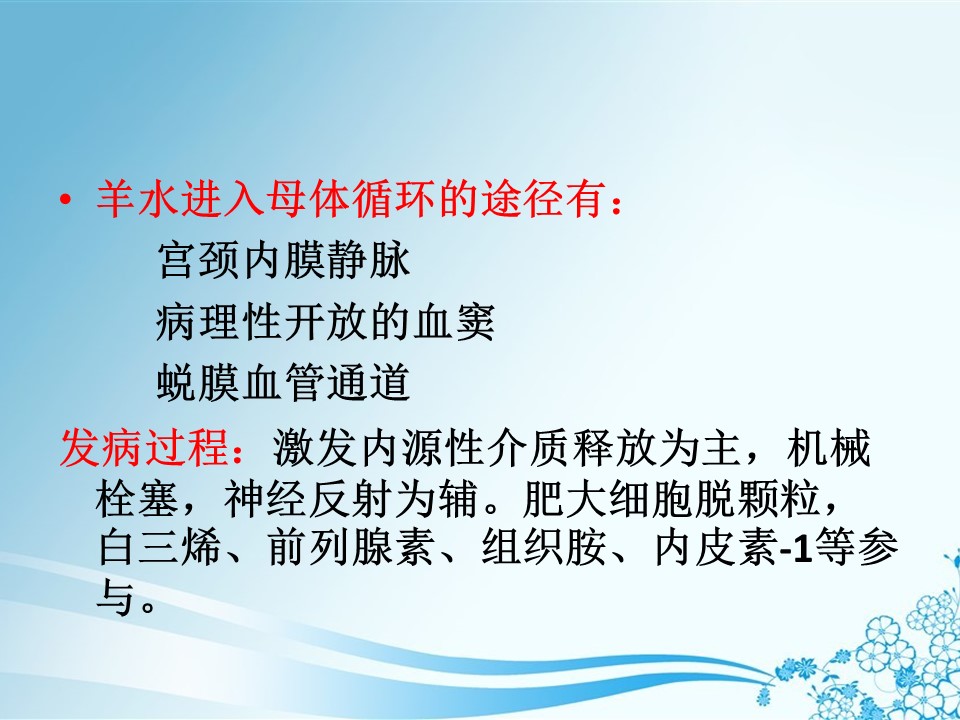 • 羊水进入母体循环的途径有：

宫颈内膜静脉

病理性开放的血窦

蜕膜血管通道

发病过程：激发内源性介质释放为主，机械栓塞，神经反射为辅。肥大细胞脱颗粒，白三烯、前列腺素、组织胺、内皮素-1等参与。